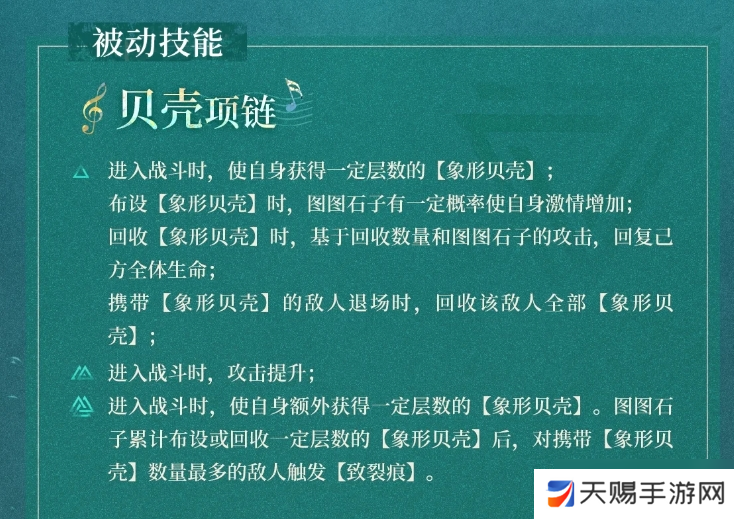 被动技能

贝壳项链

进入战斗时，使自身获得一定层数的【象形贝壳】；
布设【象形贝壳】时，图图石子有一定概率使自身激情增加；
回收【象形贝壳】时，基于回收数量和图图石子的攻击，回复己方全体生命；
携带【象形贝壳】的敌人退场时，回收该敌人全部【象形贝壳】；

进入战斗时，攻击提升；

进入战斗时，使自身额外获得一定层数的【象形贝壳】。图图石子累计布设或回收一定层数的【象形贝壳】后，对携带【象形贝壳】数量最多的敌人触发【致裂痕】。

天赐手游网